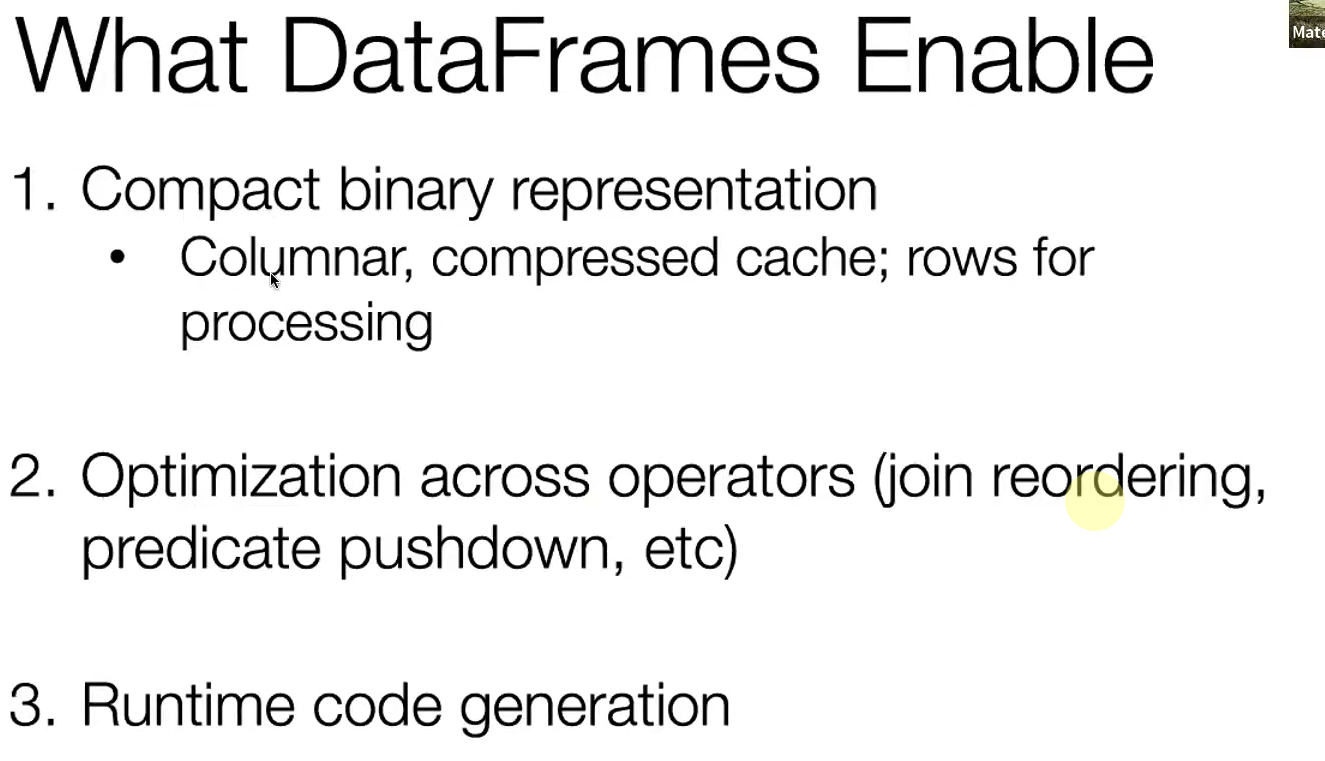 What DataFrames Enable

Mate

1. Compact binary representation
   • Columnar, compressed cache; rows for processing

2. Optimization across operators (join reordering, predicate pushdown, etc)

3. Runtime code generation